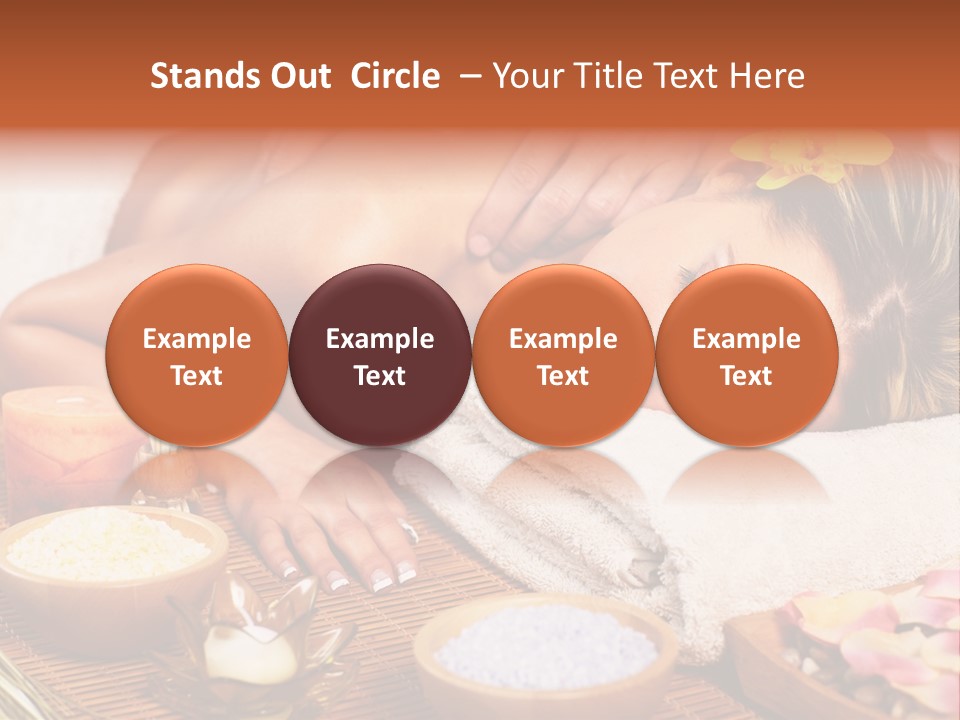 Stands Out Circle – Your Title Text Here

Example Text

Example Text

Example Text

Example Text